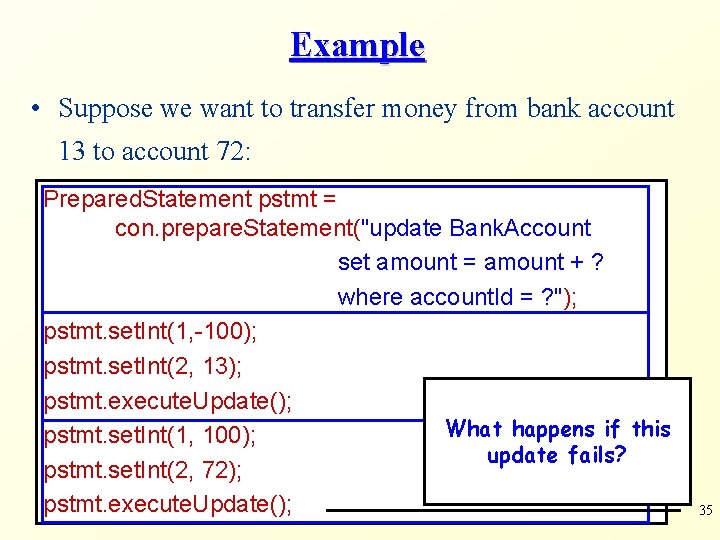 Example

• Suppose we want to transfer money from bank account 13 to account 72:

PreparedStatement pstmt =
con.prepareStatement("update BankAccount
set amount = amount + ?
where accountId = ?");

pstmt.setInt(1,-100);
pstmt.setInt(2, 13);
pstmt.executeUpdate();

pstmt.setInt(1, 100);
pstmt.setInt(2, 72);
pstmt.executeUpdate();

What happens if this update fails?

35